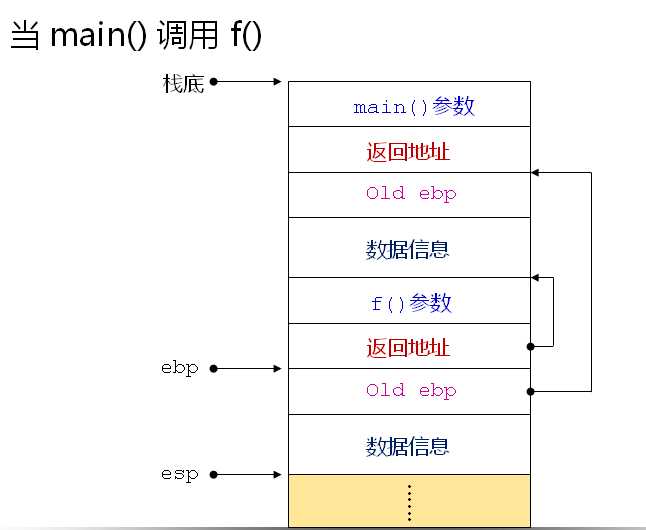 当 main() 调用 f()

栈底

main()参数

返回地址

Old ebp

数据信息

f()参数

返回地址

ebp

Old ebp

数据信息

esp

⋮